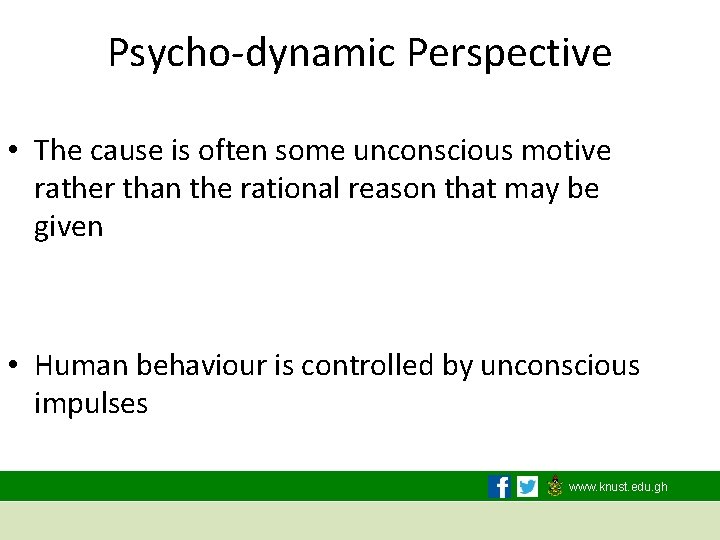 Psycho-dynamic Perspective

• The cause is often some unconscious motive rather than the rational reason that may be given

• Human behaviour is controlled by unconscious impulses

www.knust.edu.gh